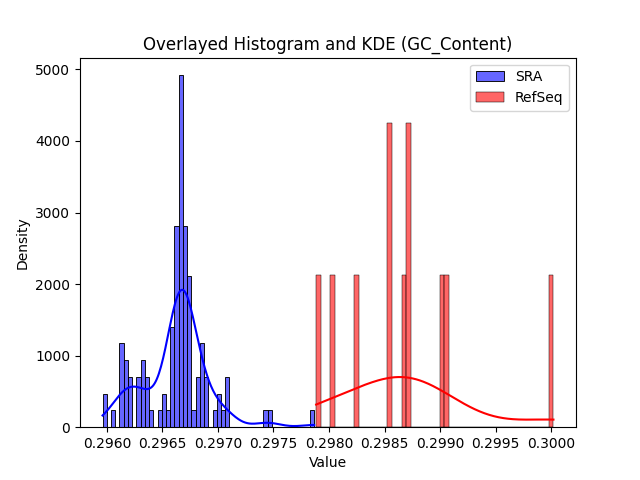 Overlayed Histogram and KDE (GC_Content)

SRA
RefSeq

Density

5000
4000
3000
2000
1000
0

0.2960 0.2965 0.2970 0.2975 0.2980 0.2985 0.2990 0.2995 0.3000

Value